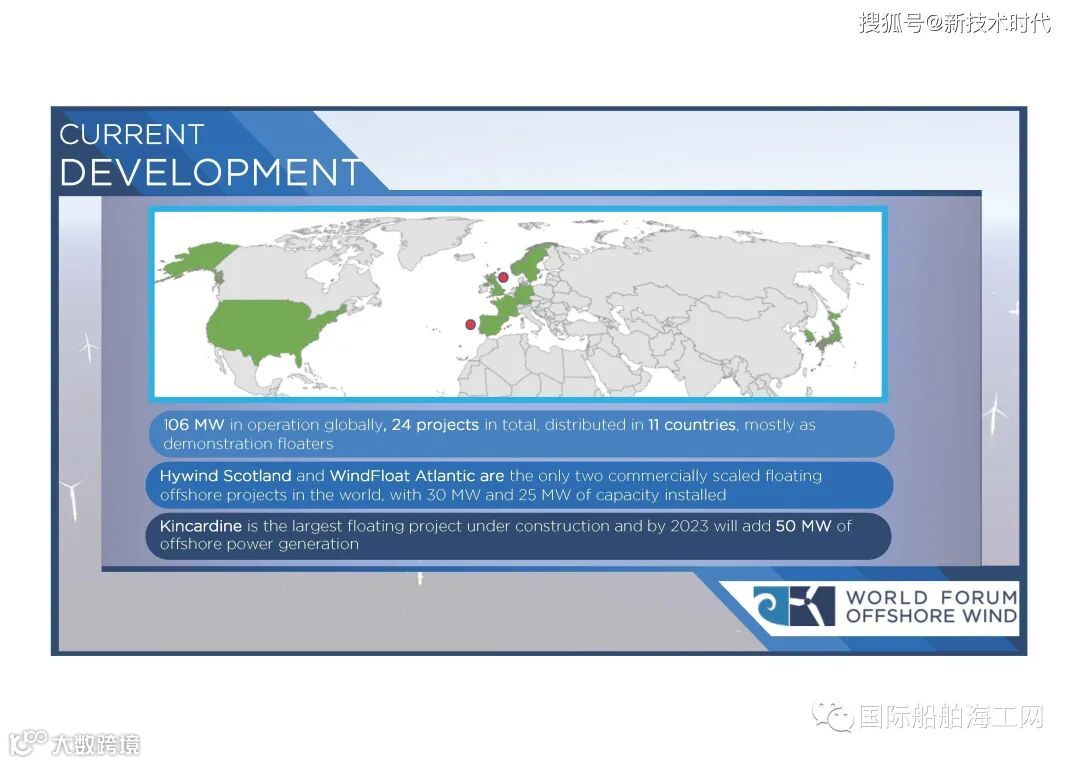 搜狐号@新技术时代

CURRENT
DEVELOPMENT

106 MW in operation globally, 24 projects in total, distributed in 11 countries, mostly as demonstration floaters

Hywind Scotland and WindFloat Atlantic are the only two commercially scaled floating offshore projects in the world, with 30 MW and 25 MW of capacity installed

Kincardine is the largest floating project under construction and by 2023 will add 50 MW of offshore power generation

WORLD FORUM
OFFSHORE WIND

国际船舶海工网

大数跨境